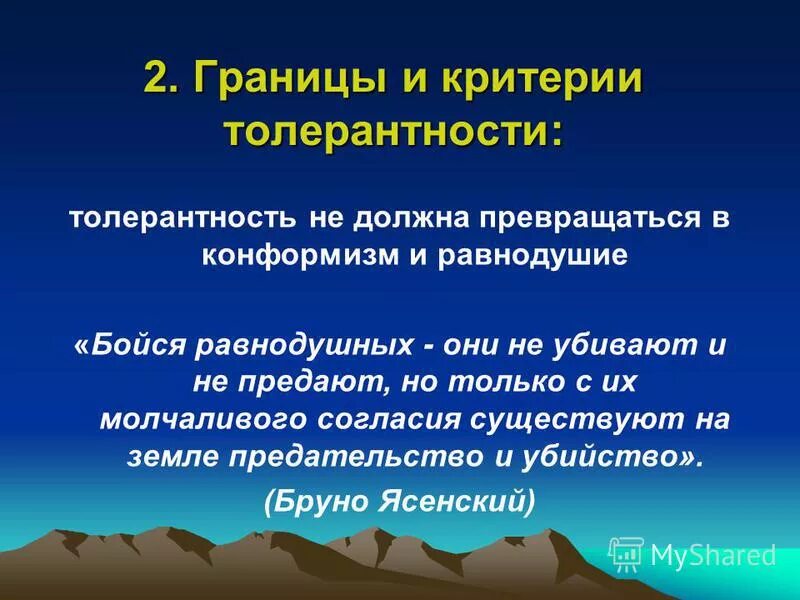 2. Границы и критерии толерантности:

толерантность не должна превращаться в конформизм и равнодушие

«Бойся равнодушных - они не убивают и не предают, но только с их молчаливого согласия существуют на земле предательство и убийство».

(Бруно Ясенский)

MyShared